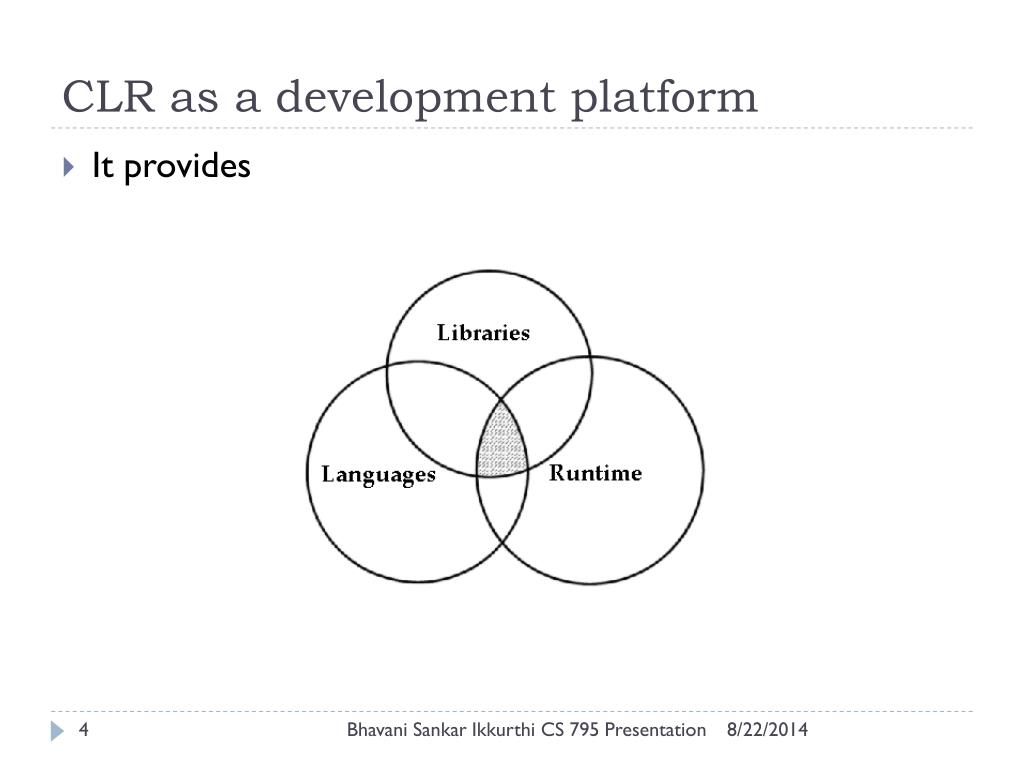 CLR as a development platform

It provides

Libraries

Languages

Runtime

4

Bhavani Sankar Ikkurthi CS 795 Presentation

8/22/2014